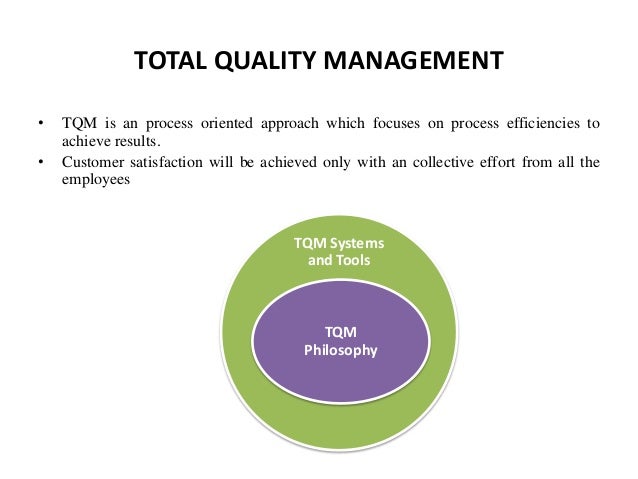 TOTAL QUALITY MANAGEMENT

• TQM is an process oriented approach which focuses on process efficiencies to achieve results.
• Customer satisfaction will be achieved only with an collective effort from all the employees

TQM Systems and Tools

TQM Philosophy